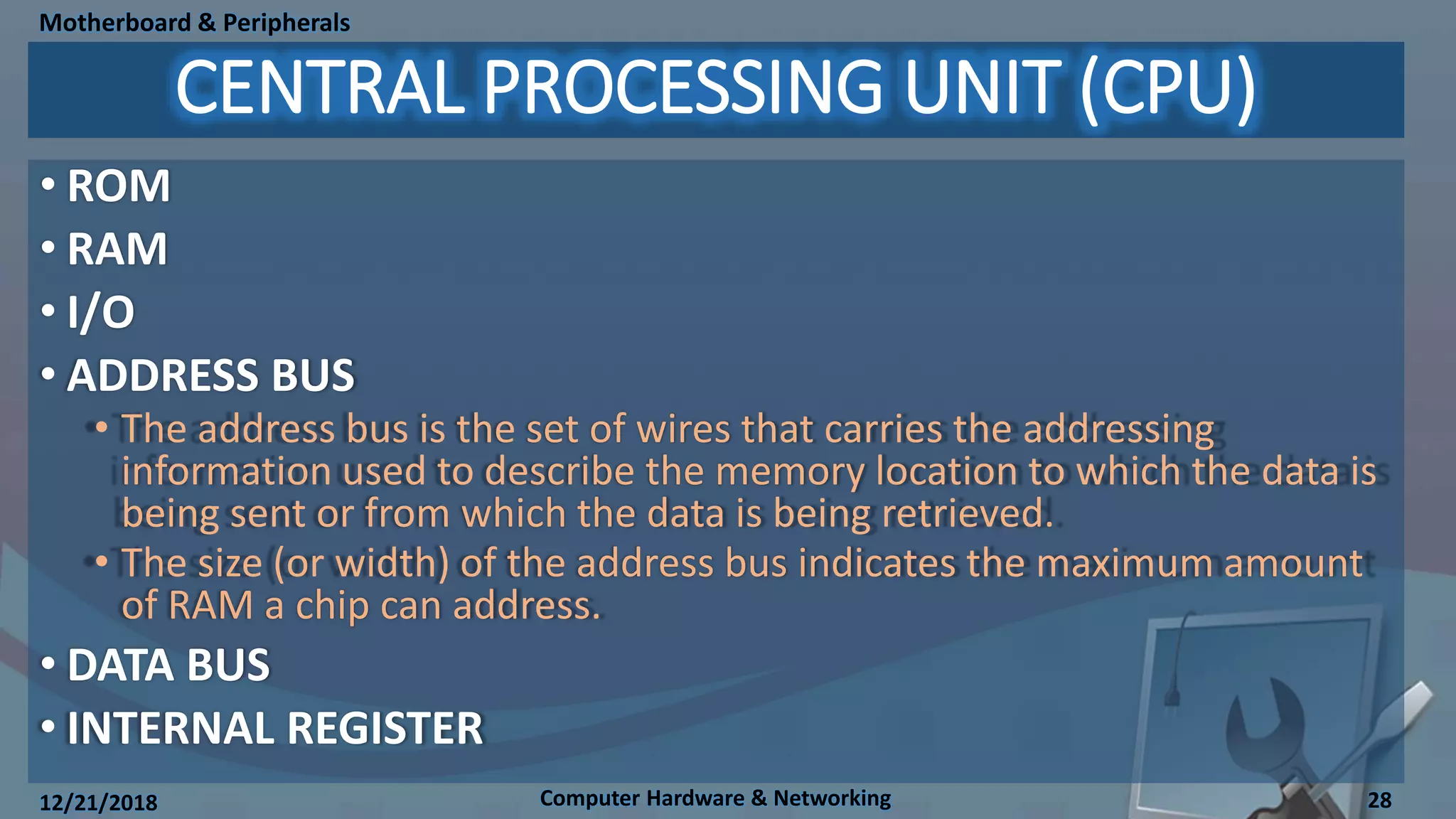 Motherboard & Peripherals

CENTRAL PROCESSING UNIT (CPU)

• ROM
• RAM
• I/O
• ADDRESS BUS
  • The address bus is the set of wires that carries the addressing information used to describe the memory location to which the data is being sent or from which the data is being retrieved.
  • The size (or width) of the address bus indicates the maximum amount of RAM a chip can address.
• DATA BUS
• INTERNAL REGISTER

12/21/2018 Computer Hardware & Networking 28